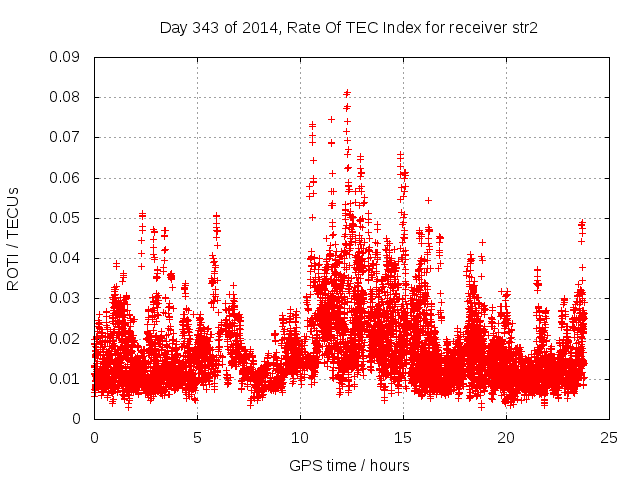 Day 343 of 2014, Rate Of TEC Index for receiver str2

ROTI / TECUs

0.09
0.08
0.07
0.06
0.05
0.04
0.03
0.02
0.01
0

0
5
10
15
20
25

GPS time / hours